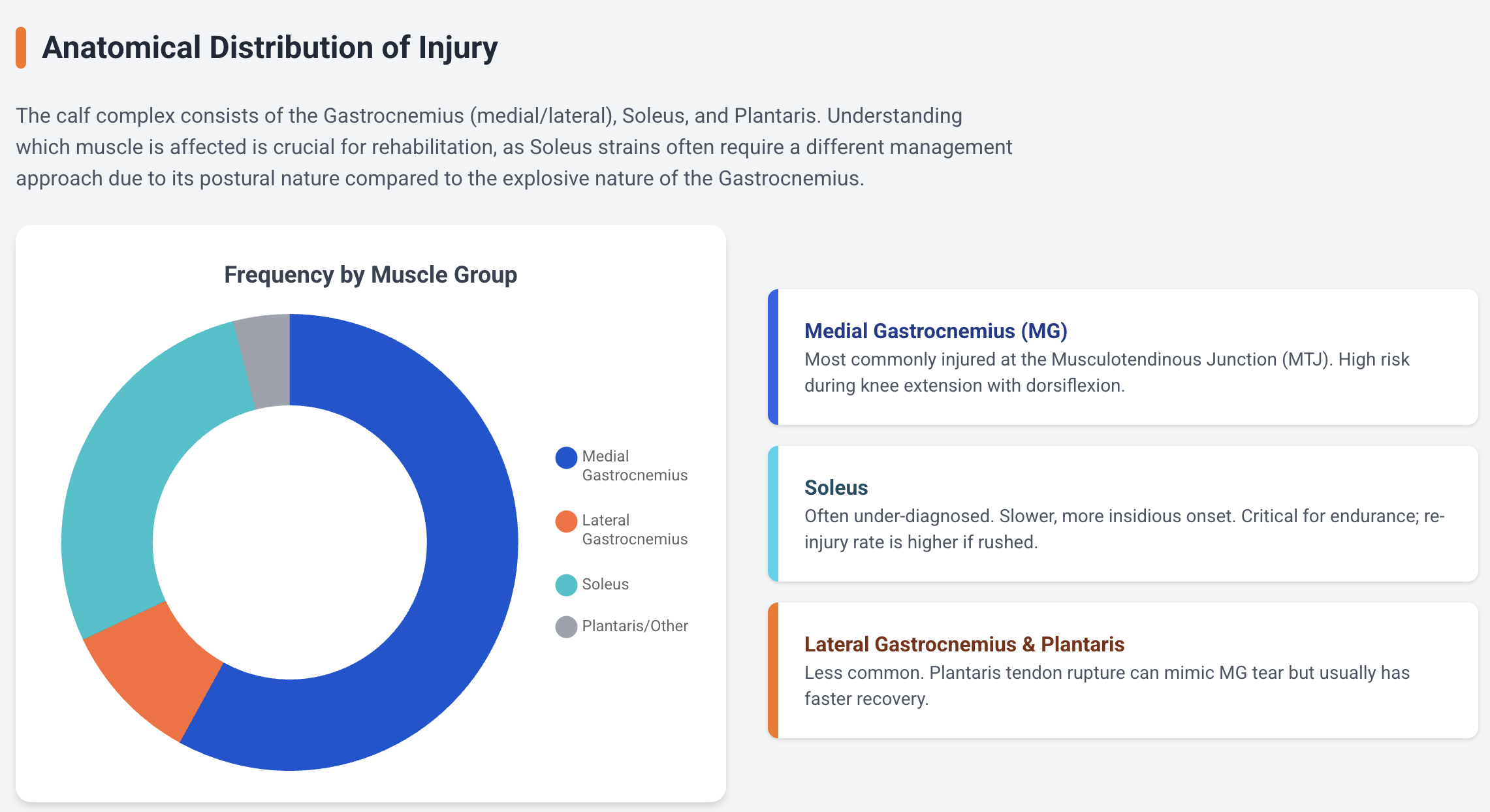 Anatomical Distribution of Injury

The calf complex consists of the Gastrocnemius (medial/lateral), Soleus, and Plantaris. Understanding which muscle is affected is crucial for rehabilitation, as Soleus strains often require a different management approach due to its postural nature compared to the explosive nature of the Gastrocnemius.

Frequency by Muscle Group

Medial Gastrocnemius
Lateral Gastrocnemius
Soleus
Plantaris/Other

Medial Gastrocnemius (MG)
Most commonly injured at the Musculotendinous Junction (MTJ). High risk during knee extension with dorsiflexion.

Soleus
Often under-diagnosed. Slower, more insidious onset. Critical for endurance; re-injury rate is higher if rushed.

Lateral Gastrocnemius & Plantaris
Less common. Plantaris tendon rupture can mimic MG tear but usually has faster recovery.